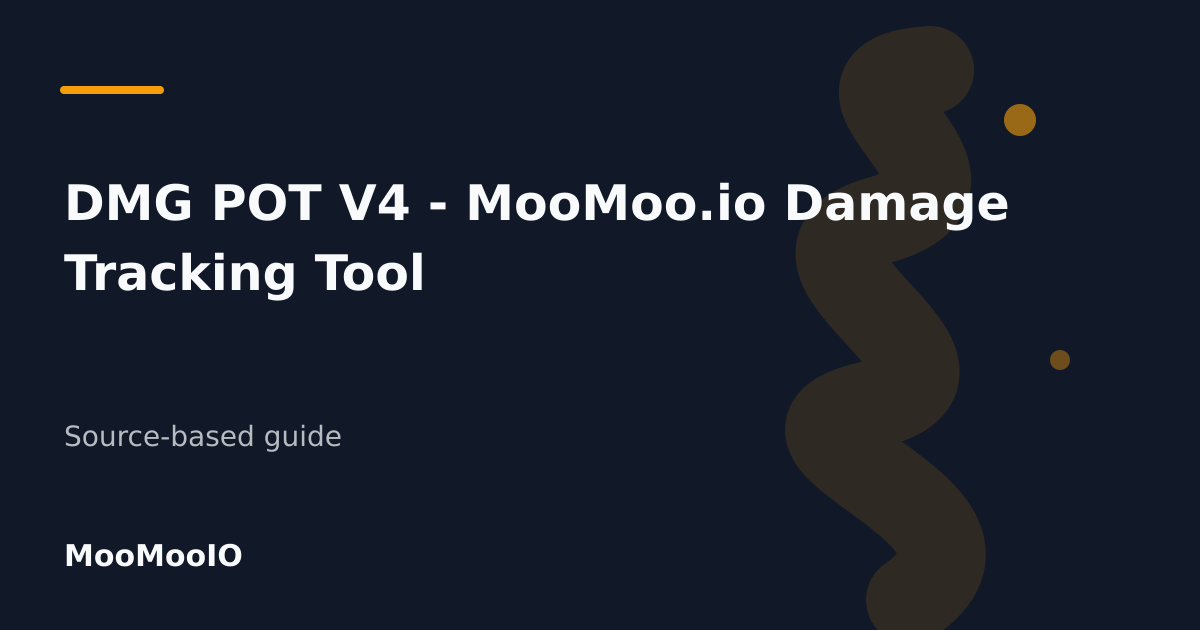 DMG POT V4 - MooMoo.io Damage Tracking Tool

Source-based guide

MooMooIO